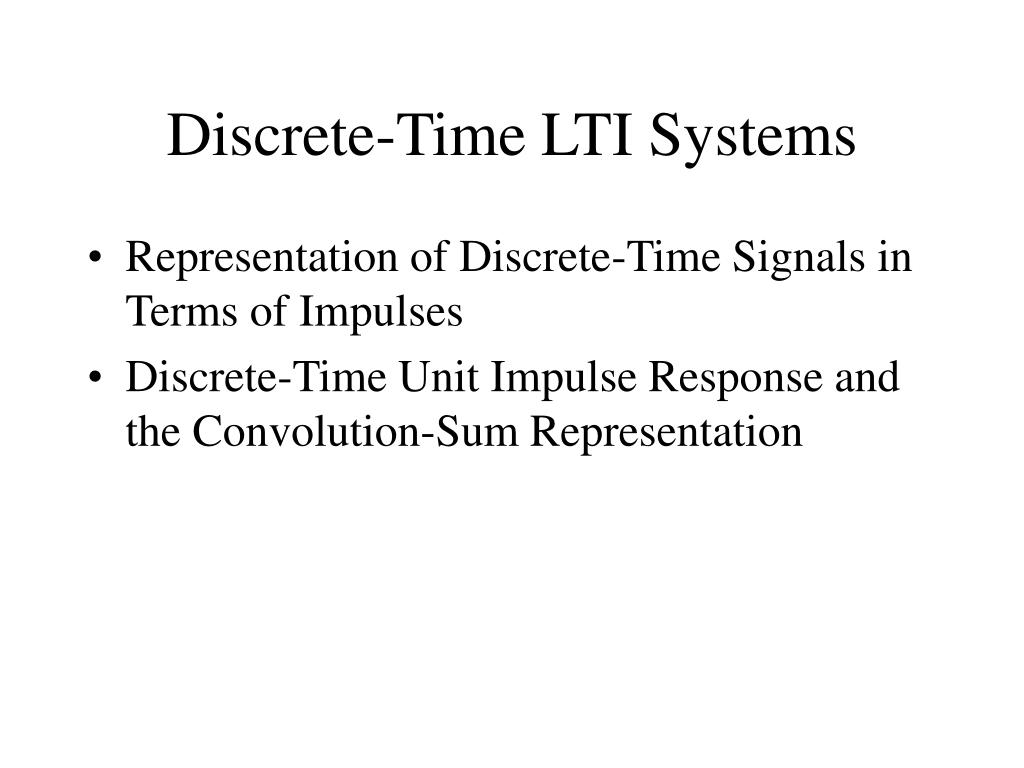 Discrete-Time LTI Systems

• Representation of Discrete-Time Signals in Terms of Impulses
• Discrete-Time Unit Impulse Response and the Convolution-Sum Representation